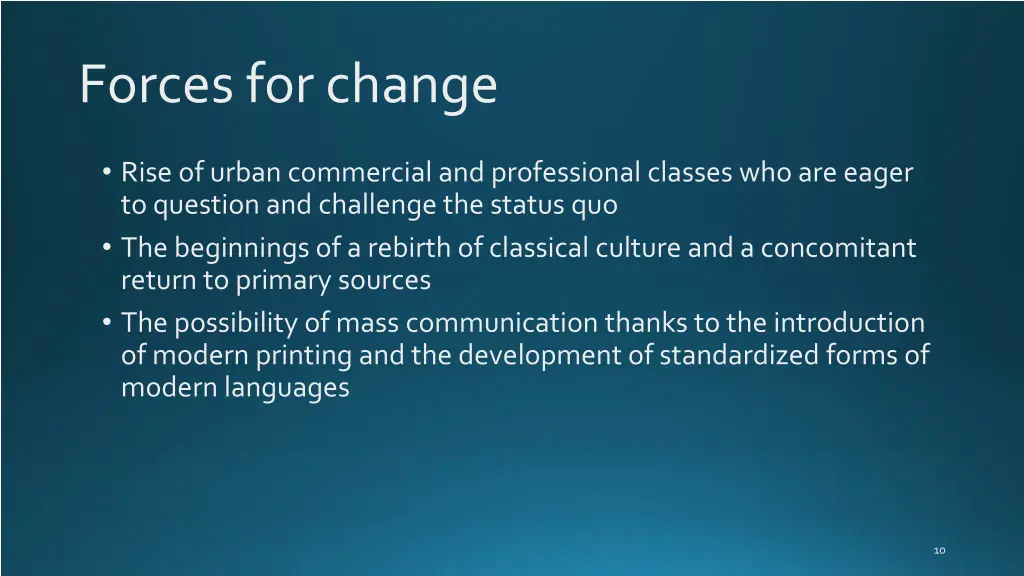 Forces for change

• Rise of urban commercial and professional classes who are eager to question and challenge the status quo
• The beginnings of a rebirth of classical culture and a concomitant return to primary sources
• The possibility of mass communication thanks to the introduction of modern printing and the development of standardized forms of modern languages

10